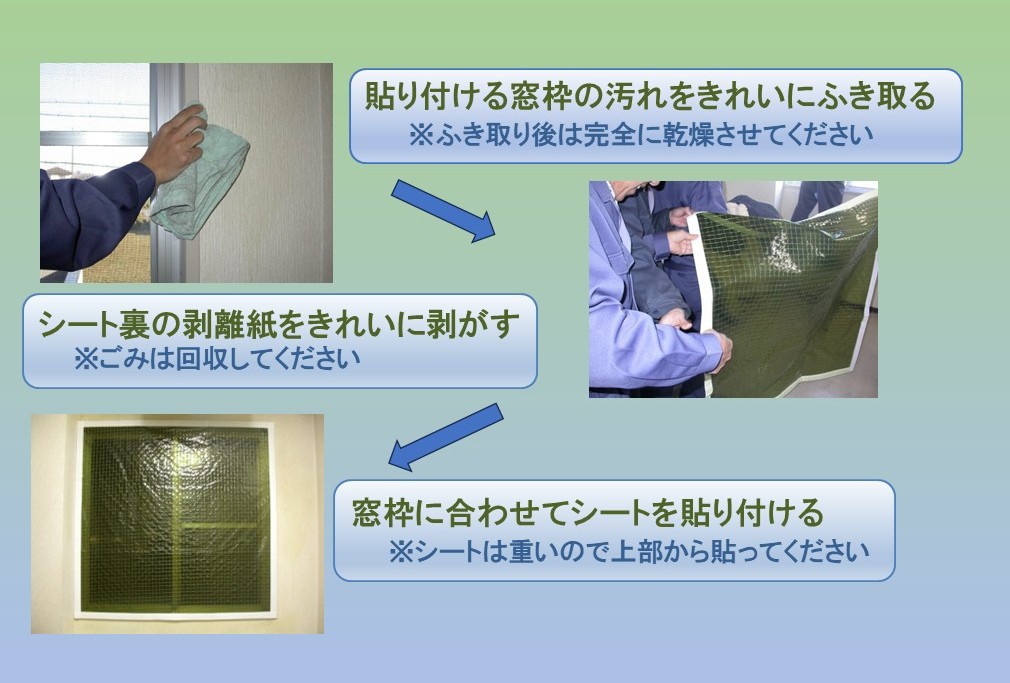 貼り付ける窓枠の汚れをきれいにふき取る
※ふき取り後は完全に乾燥させてください

シート裏の剥離紙をきれいに剥がす
※ごみは回収してください

窓枠に合わせてシートを貼り付ける
※シートは重いので上部から貼ってください